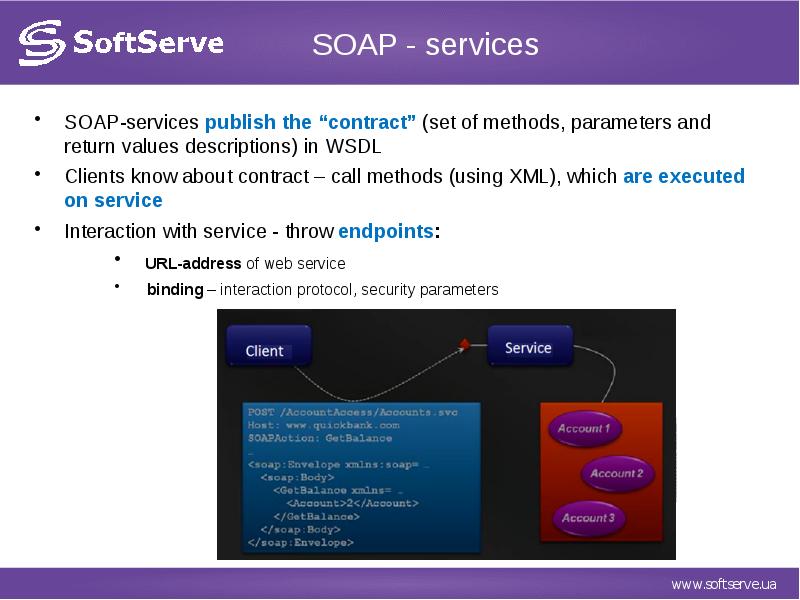 SoftServe

SOAP - services

• SOAP-services publish the “contract” (set of methods, parameters and return values descriptions) in WSDL

• Clients know about contract – call methods (using XML), which are executed on service

• Interaction with service - throw endpoints:

• URL-address of web service

• binding – interaction protocol, security parameters

Client

Service

POST /AccountAccess/Accounts.svc
Host: www.quickbank.com
SOAPAction: GetBalance
…
<soap:Envelope xmlns:soap= …
  <soap:Body>
    <GetBalance xmlns= …
      <Account>2</Account>
    </GetBalance>
  </soap:Body>
</soap:Envelope>

Account 1

Account 2

Account 3

www.softserve.ua